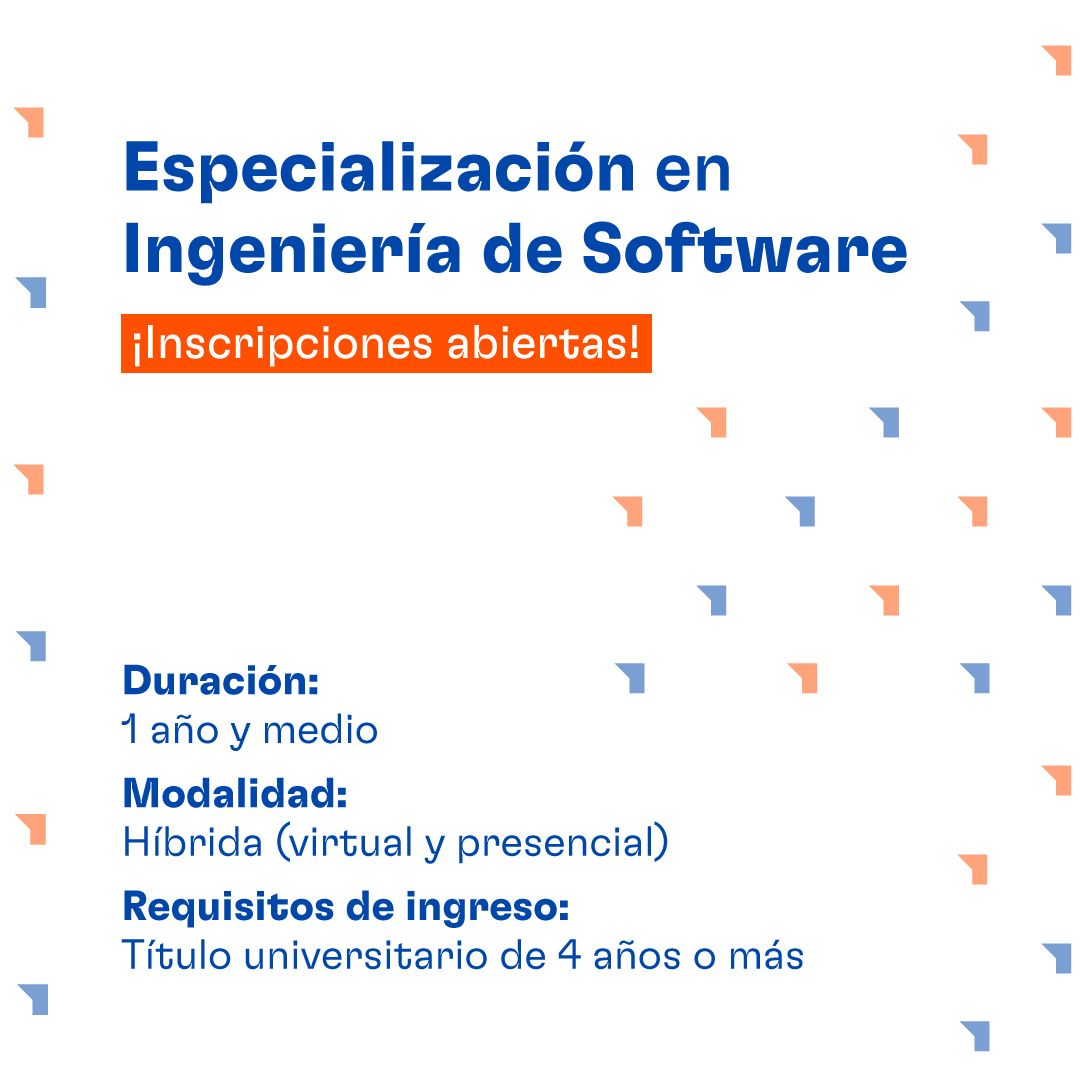 Especialización en Ingeniería de Software

¡Inscripciones abiertas!

Duración:
1 año y medio

Modalidad:
Híbrida (virtual y presencial)

Requisitos de ingreso:
Título universitario de 4 años o más